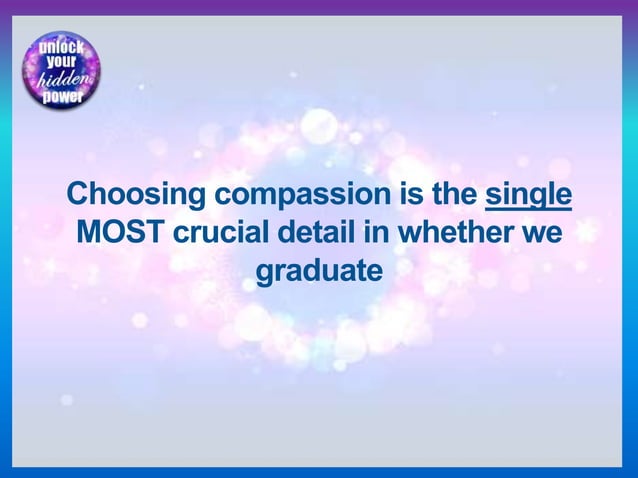 unlock your hidden power

Choosing compassion is the single MOST crucial detail in whether we graduate